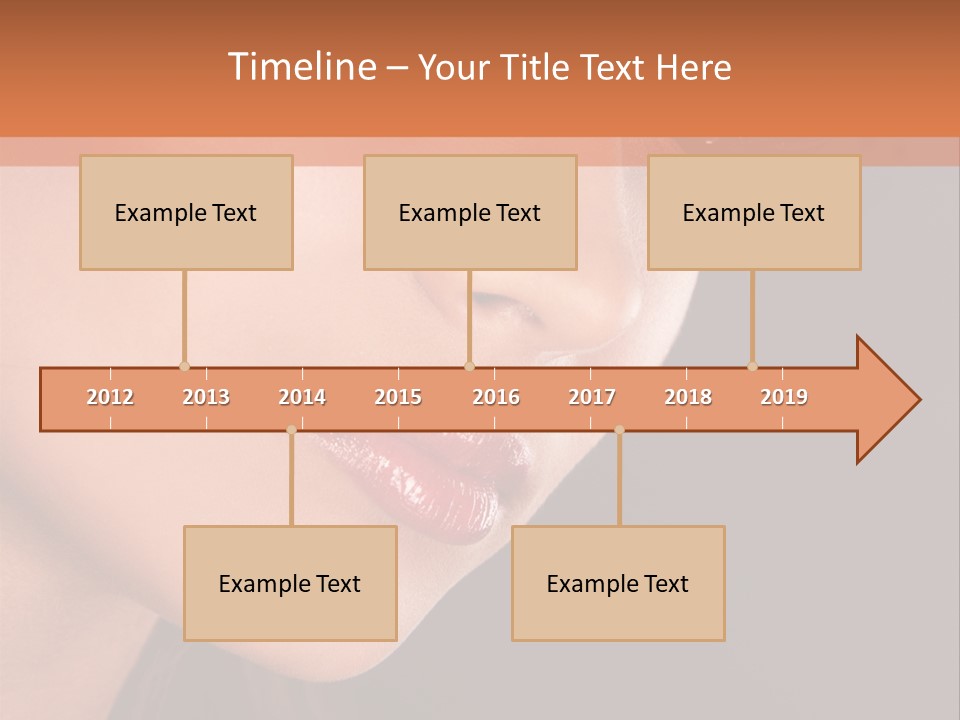 Timeline – Your Title Text Here

Example Text

Example Text

Example Text

2012 2013 2014 2015 2016 2017 2018 2019

Example Text

Example Text